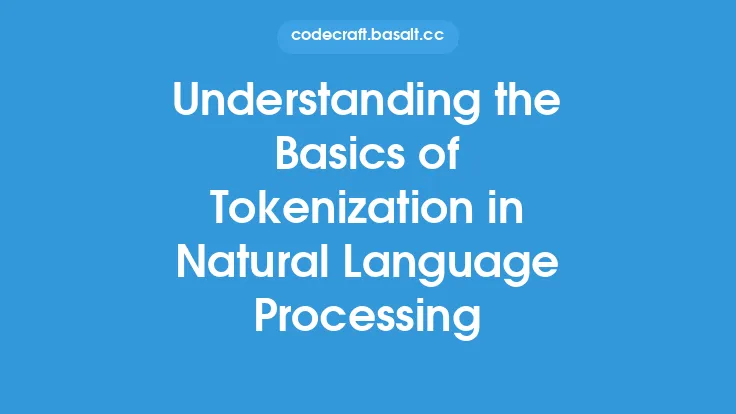 codecraft.basalt.cc

Understanding the Basics of Tokenization in Natural Language Processing